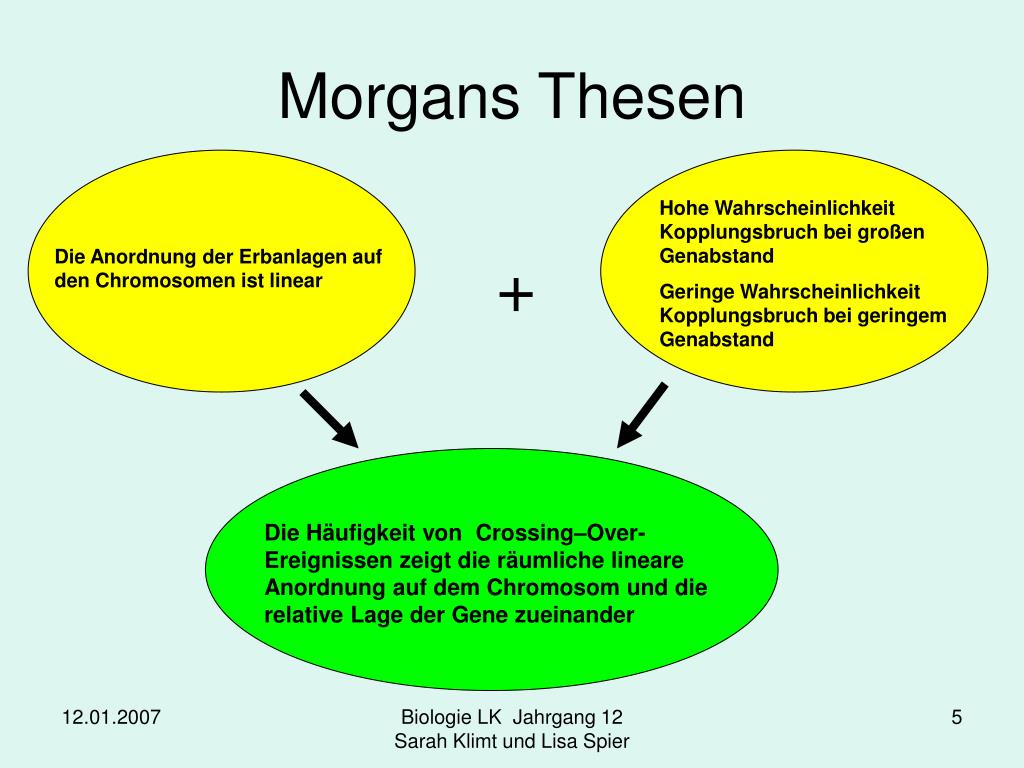 Morgans Thesen

Die Anordnung der Erbanlagen auf den Chromosomen ist linear

+

Hohe Wahrscheinlichkeit Kopplungsbruch bei großen Genabstand

Geringe Wahrscheinlichkeit Kopplungsbruch bei geringem Genabstand

Die Häufigkeit von Crossing–Over-Ereignissen zeigt die räumliche lineare Anordnung auf dem Chromosom und die relative Lage der Gene zueinander

12.01.2007

Biologie LK Jahrgang 12
Sarah Klimt und Lisa Spier

5